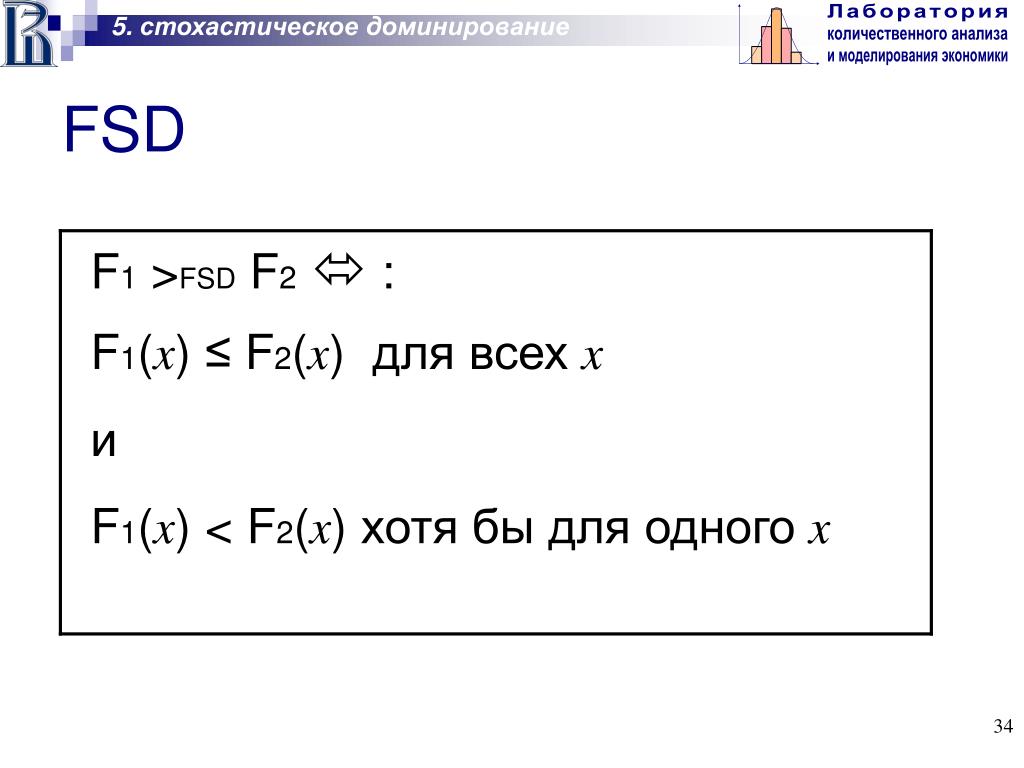 5. стохастическое доминирование

Лаборатория количественного анализа и моделирования экономики

FSD

$F_1 >_{FSD} F_2 \Leftrightarrow$ :

$F_1(x) \leq F_2(x)$ для всех $x$

и

$F_1(x) < F_2(x)$ хотя бы для одного $x$

34